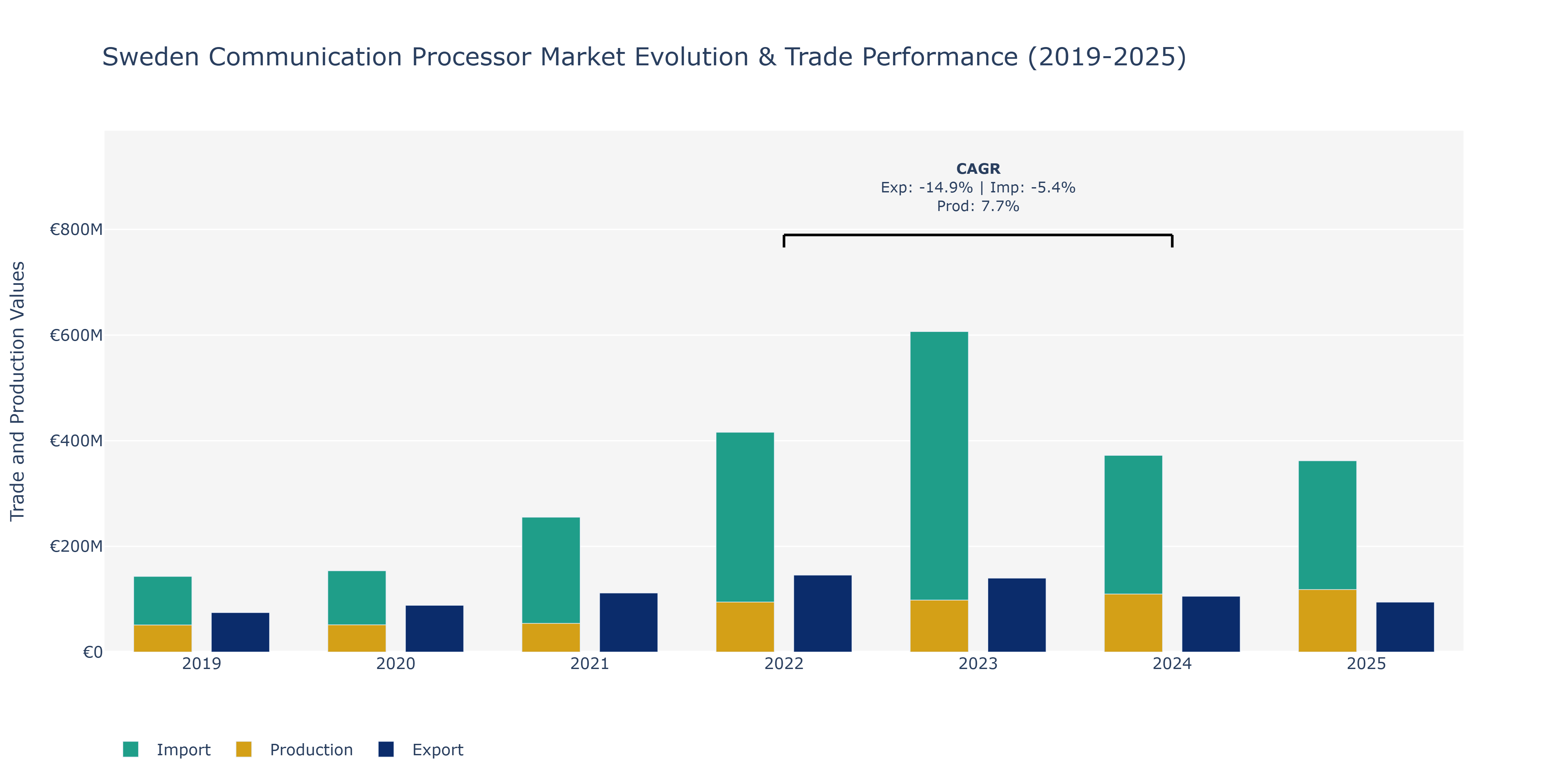 Sweden Communication Processor Market Evolution & Trade Performance (2019-2025)

CAGR
Exp: -14.9% | Imp: -5.4%
Prod: 7.7%

Trade and Production Values

€800M
€600M
€400M
€200M
€0

2019
2020
2021
2022
2023
2024
2025

Import
Production
Export